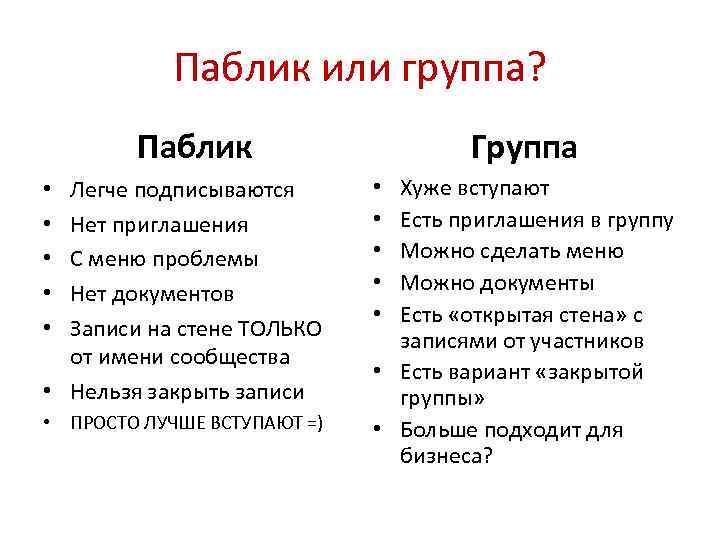 Паблик или группа?

Паблик

• Легче подписываются
• Нет приглашения
• С меню проблемы
• Нет документов
• Записи на стене ТОЛЬКО от имени сообщества
• Нельзя закрыть записи
• ПРОСТО ЛУЧШЕ ВСТУПАЮТ =)

Группа

• Хуже вступают
• Есть приглашения в группу
• Можно сделать меню
• Можно документы
• Есть «открытая стена» с записями от участников
• Есть вариант «закрытой группы»
• Больше подходит для бизнеса?